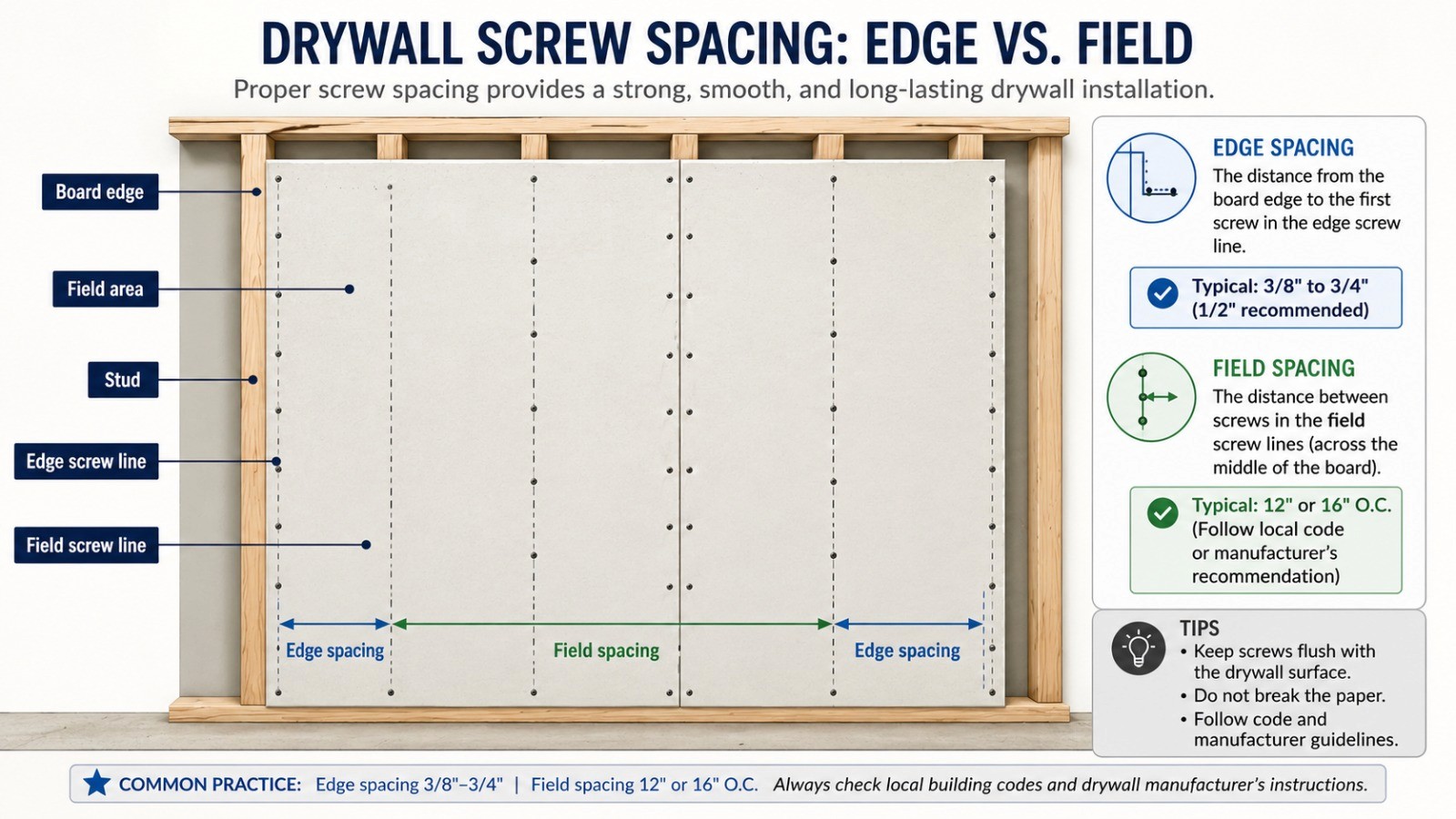 DRYWALL SCREW SPACING: EDGE VS. FIELD

Proper screw spacing provides a strong, smooth, and long-lasting drywall installation.

Board edge

Field area

Stud

Edge screw line

Field screw line

Edge spacing

Field spacing

Edge spacing

EDGE SPACING

The distance from the board edge to the first screw in the edge screw line.

Typical: 3/8" to 3/4" (1/2" recommended)

FIELD SPACING

The distance between screws in the field screw lines (across the middle of the board).

Typical: 12" or 16" O.C. (Follow local code or manufacturer's recommendation)

TIPS

• Keep screws flush with the drywall surface.
• Do not break the paper.
• Follow code and manufacturer guidelines.

COMMON PRACTICE: Edge spacing 3/8"–3/4" | Field spacing 12" or 16" O.C. Always check local building codes and drywall manufacturer's instructions.